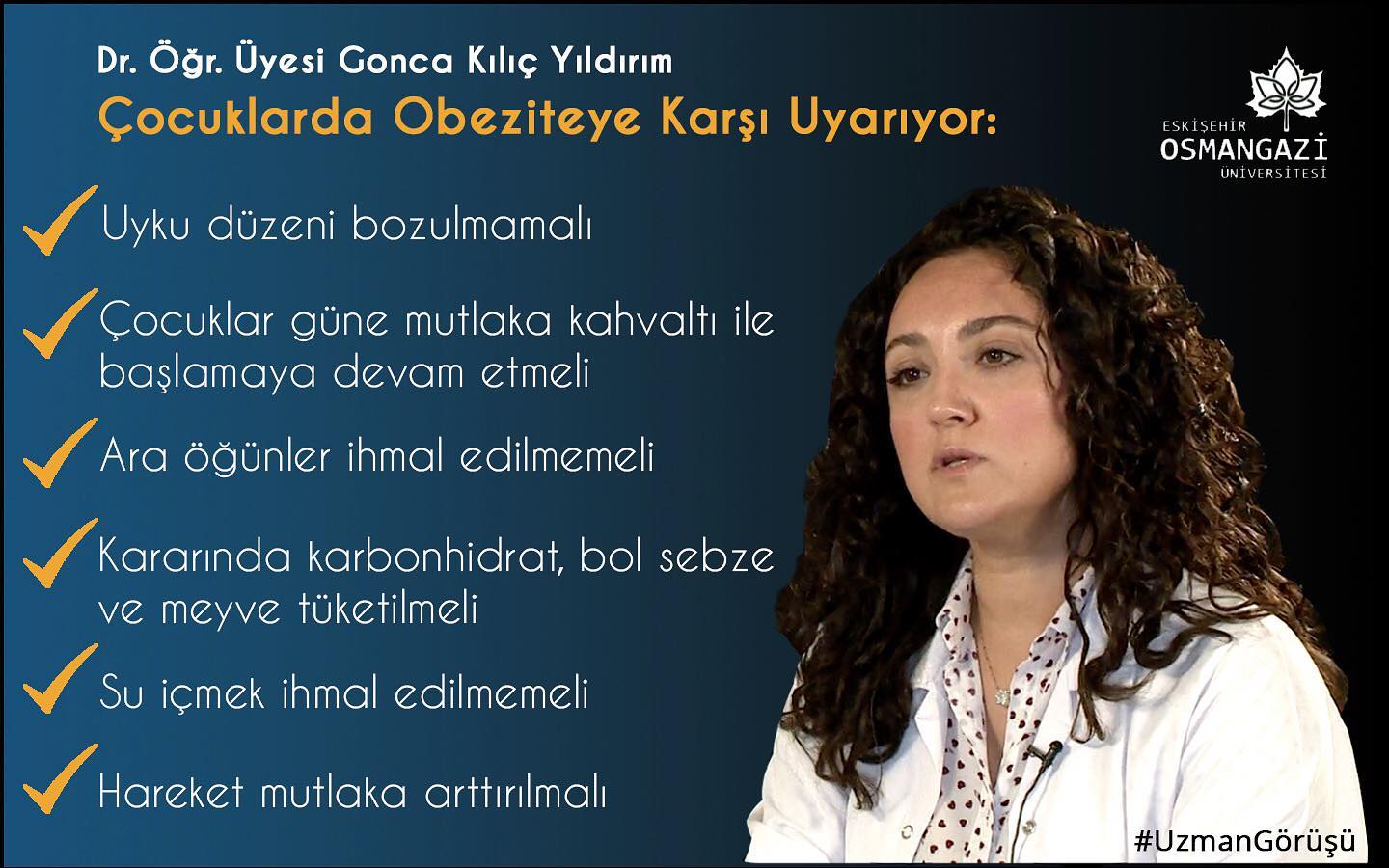 Dr. Öğr. Üyesi Gonca Kılıç Yıldırım
Çocuklarda Obeziteye Karşı Uyarıyor:

ESKİŞEHİR
OSMANGAZİ
ÜNİVERSİTESİ

Uyku düzeni bozulmamalı

Çocuklar güne mutlaka kahvaltı ile başlamaya devam etmeli

Ara öğünler ihmal edilmemeli

Kararında karbonhidrat, bol sebze ve meyve tüketilmeli

Su içmek ihmal edilmemeli

Hareket mutlaka arttırılmalı

#UzmanGörüşü